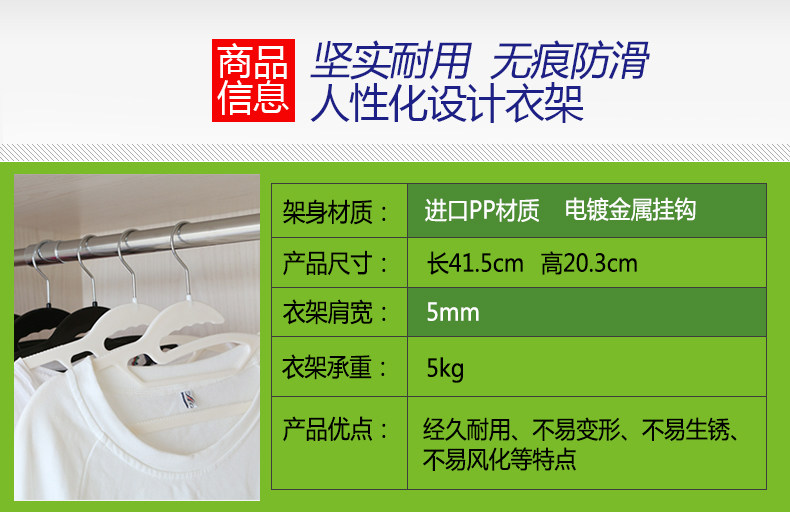 商品信息

坚实耐用 无痕防滑
人性化设计衣架

| 架身材质： | 进口PP材质 电镀金属挂钩 |
|---|---|
| 产品尺寸： | 长41.5cm 高20.3cm |
| 衣架肩宽： | 5mm |
| 衣架承重： | 5kg |
| 产品优点： | 经久耐用、不易变形、不易生锈、不易风化等特点 |